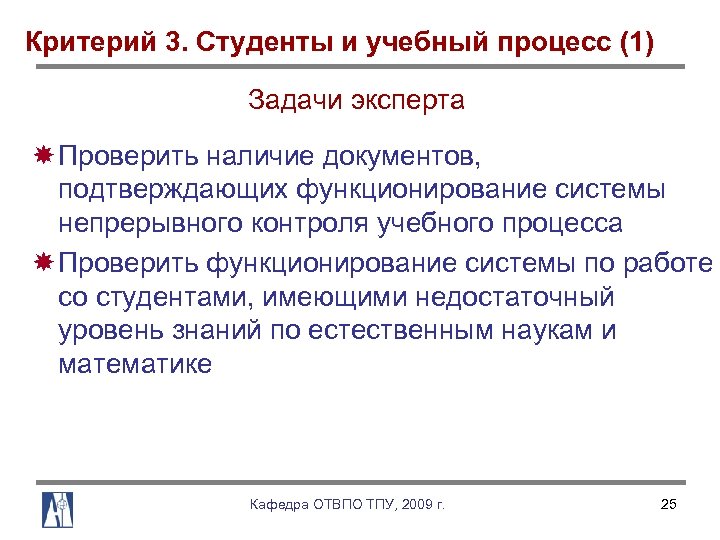 Критерий 3. Студенты и учебный процесс (1)

Задачи эксперта

Проверить наличие документов, подтверждающих функционирование системы непрерывного контроля учебного процесса

Проверить функционирование системы по работе со студентами, имеющими недостаточный уровень знаний по естественным наукам и математике

Кафедра ОТВПО ТПУ, 2009 г.

25